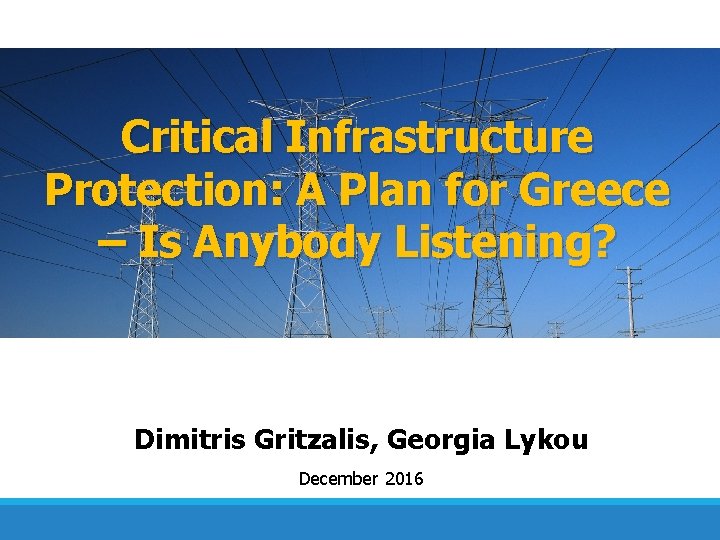 Critical Infrastructure Protection: A Plan for Greece – Is Anybody Listening?

Dimitris Gritzalis, Georgia Lykou

December 2016